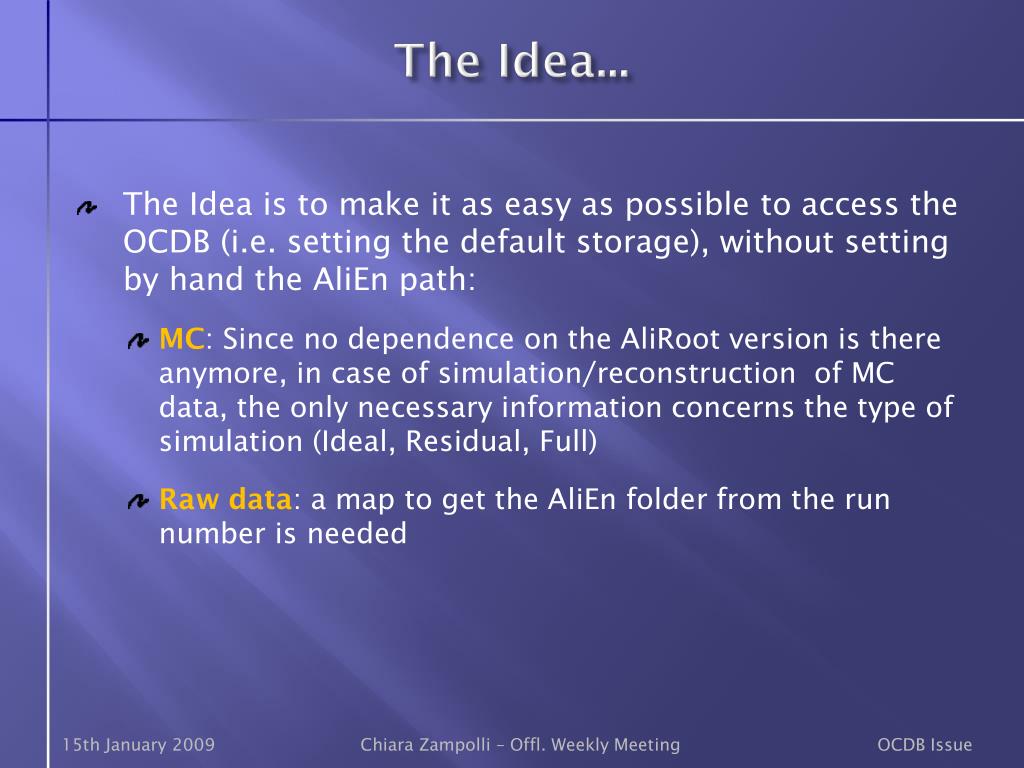 The Idea…

The Idea is to make it as easy as possible to access the OCDB (i.e. setting the default storage), without setting by hand the AliEn path:

MC: Since no dependence on the AliRoot version is there anymore, in case of simulation/reconstruction of MC data, the only necessary information concerns the type of simulation (Ideal, Residual, Full)

Raw data: a map to get the AliEn folder from the run number is needed

15th January 2009

Chiara Zampolli – Offl. Weekly Meeting

OCDB Issue